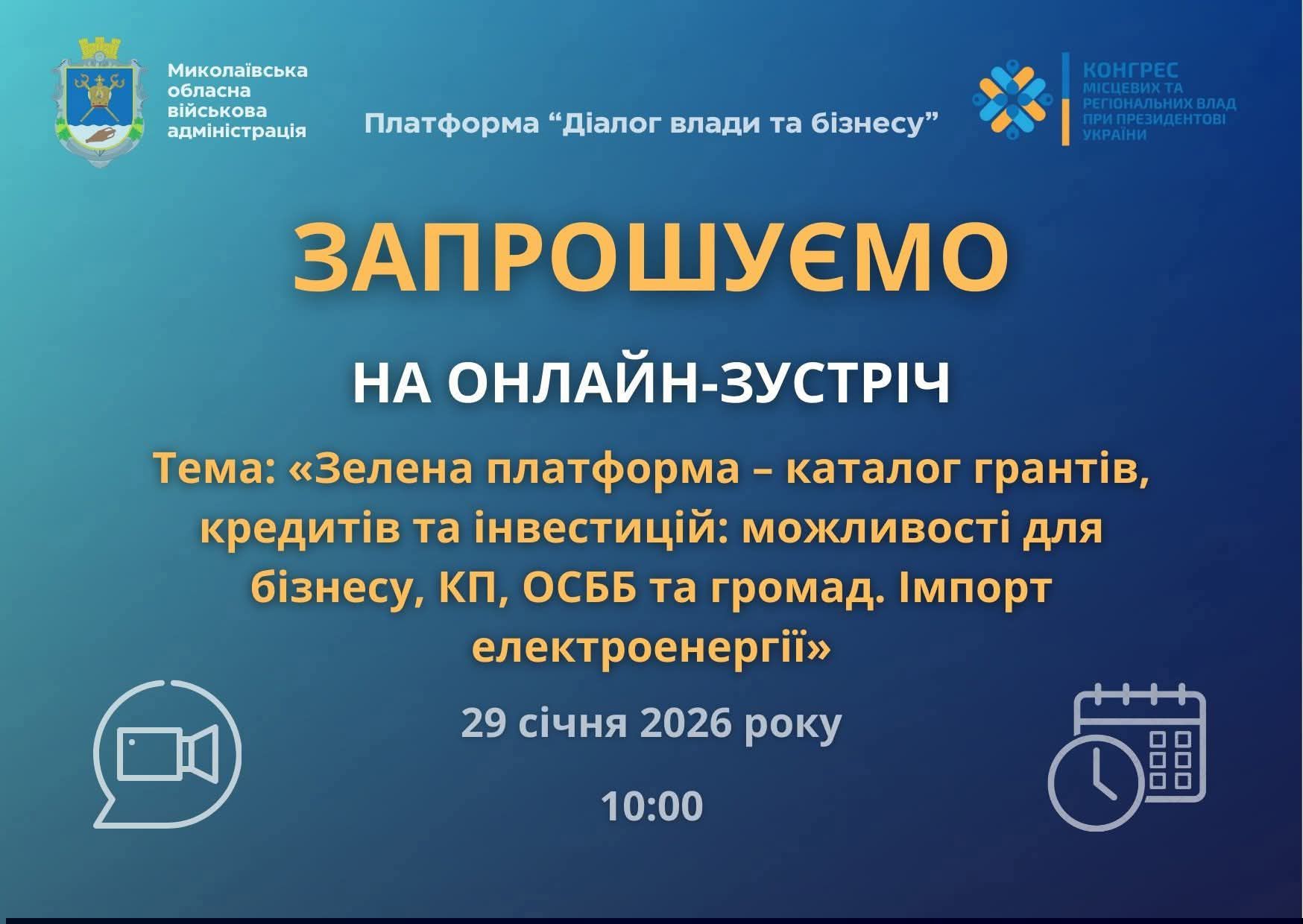 Миколаївська обласна військова адміністрація

Платформа “Діалог влади та бізнесу”

КОНГРЕС МІСЦЕВИХ ТА РЕГІОНАЛЬНИХ ВЛАД ПРИ ПРЕЗИДЕНТОВІ УКРАЇНИ

ЗАПРОШУЄМО

НА ОНЛАЙН-ЗУСТРІЧ

Тема: «Зелена платформа – каталог грантів, кредитів та інвестицій: можливості для бізнесу, КП, ОСББ та громад. Імпорт електроенергії»

29 січня 2026 року

10:00